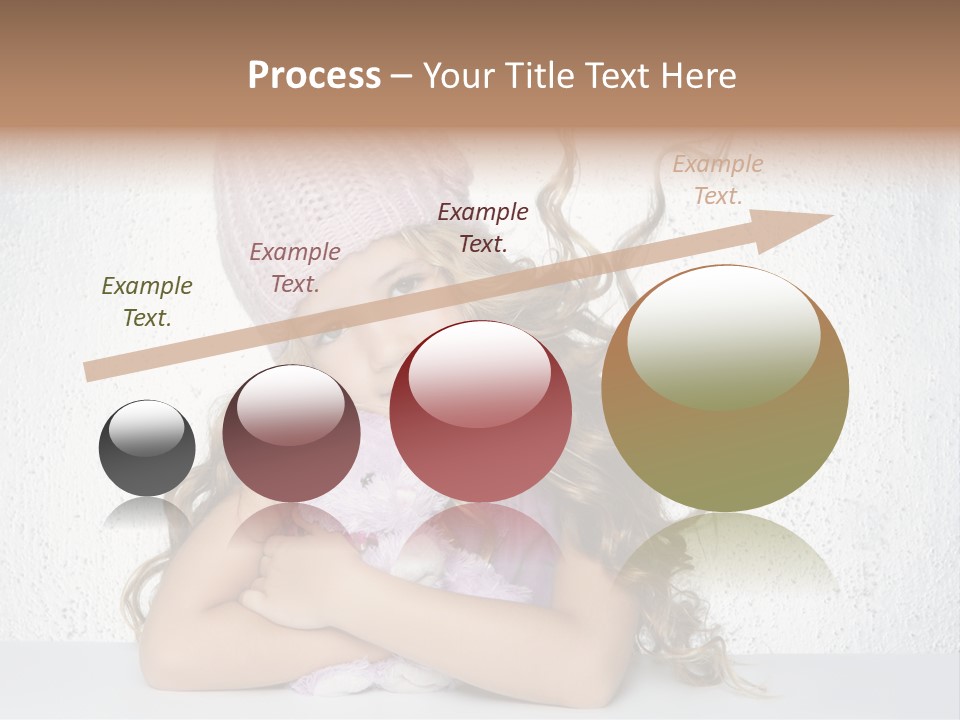 Process – Your Title Text Here

Example Text.

Example Text.

Example Text.

Example Text.